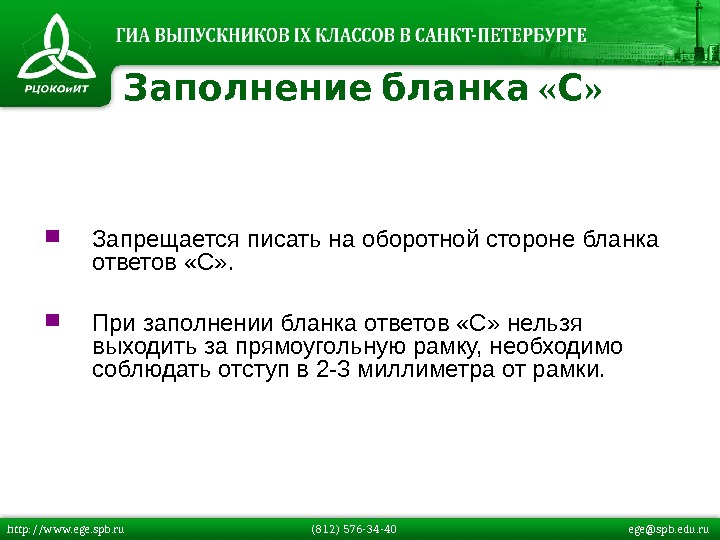 РЦОКОиИТ

ГИА ВЫПУСКНИКОВ IX КЛАССОВ В САНКТ-ПЕТЕРБУРГЕ

Заполнение бланка «С»

Запрещается писать на оборотной стороне бланка ответов «С».

При заполнении бланка ответов «С» нельзя выходить за прямоугольную рамку, необходимо соблюдать отступ в 2-3 миллиметра от рамки.

http://www.ege.spb.ru (812) 576-34-40 ege@spb.edu.ru